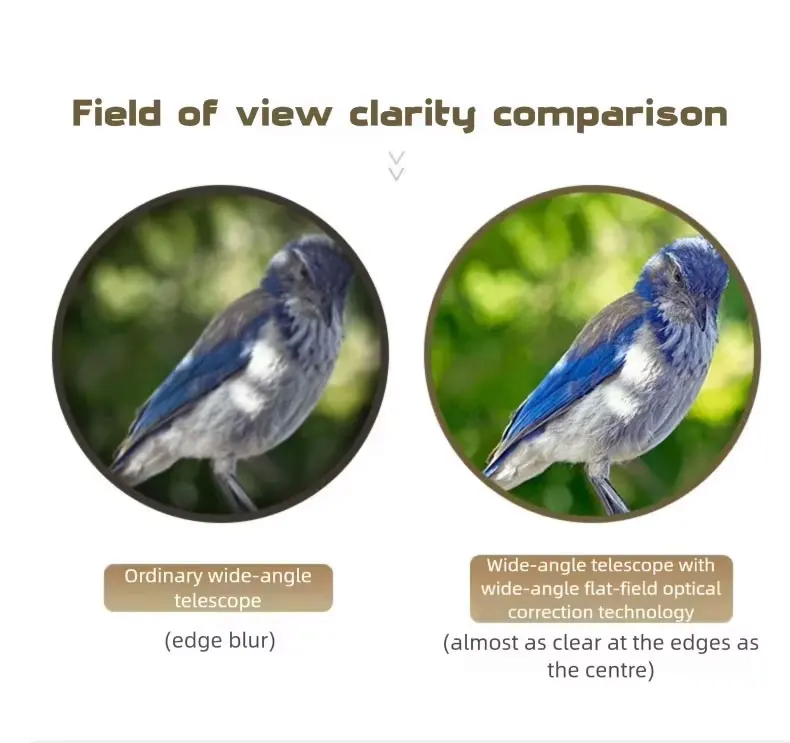 Field of view clarity comparison

Ordinary wide-angle telescope

(edge blur)

Wide-angle telescope with wide-angle flat-field optical correction technology

(almost as clear at the edges as the centre)